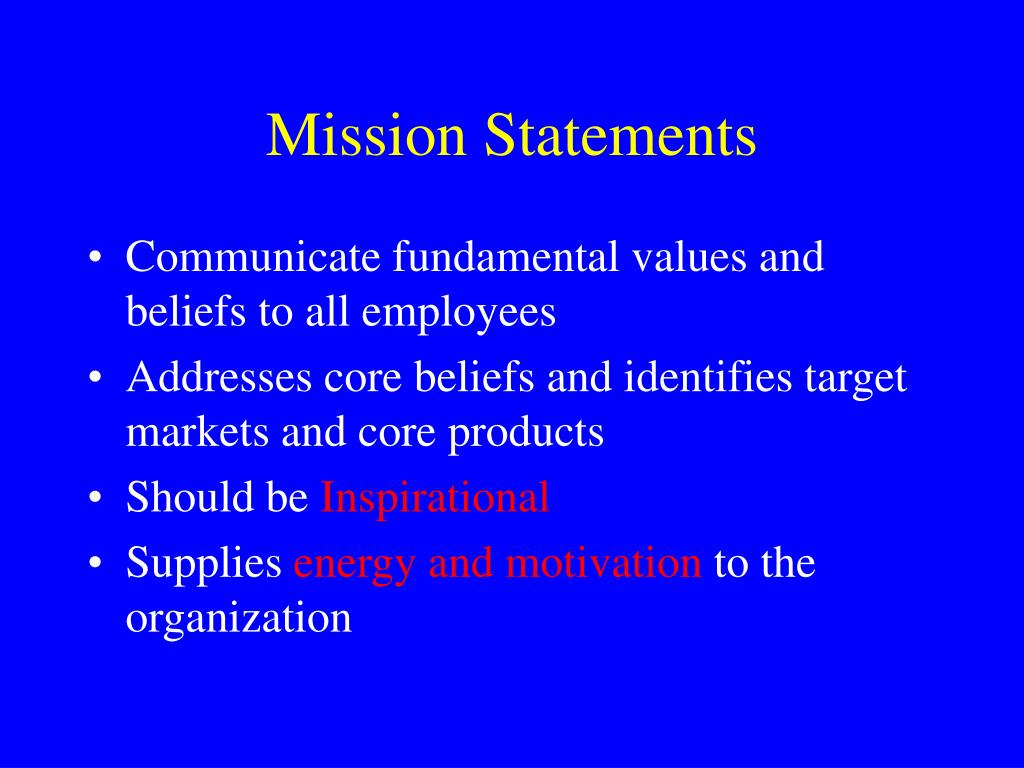 Mission Statements

• Communicate fundamental values and beliefs to all employees
• Addresses core beliefs and identifies target markets and core products
• Should be Inspirational
• Supplies energy and motivation to the organization